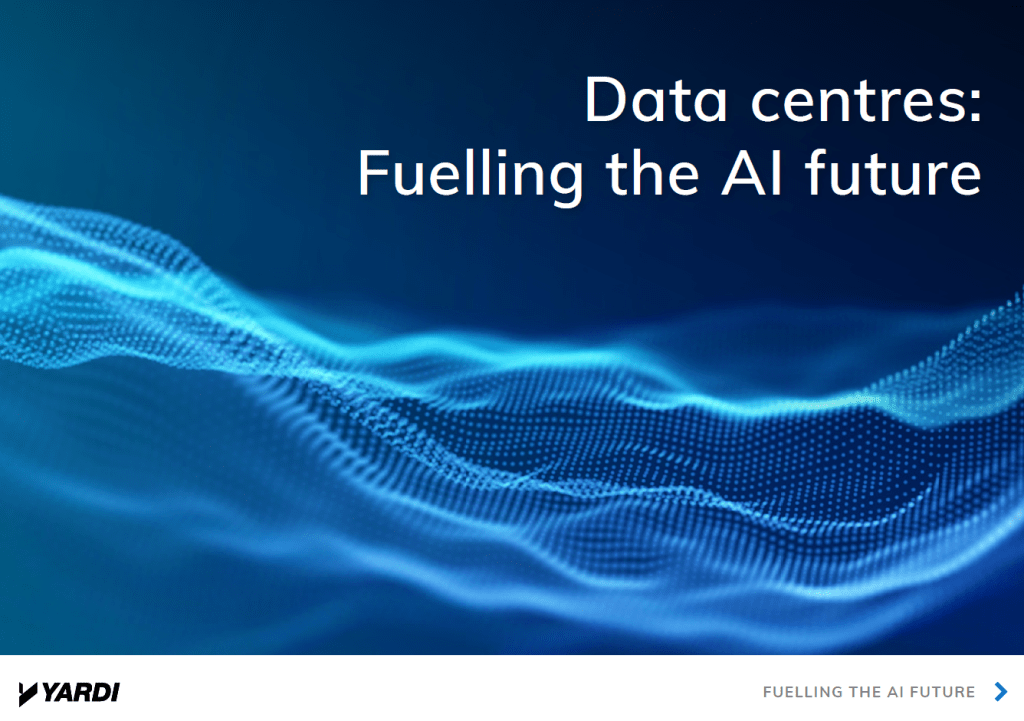 Data centres:
Fuelling the AI future

YARDI

FUELLING THE AI FUTURE